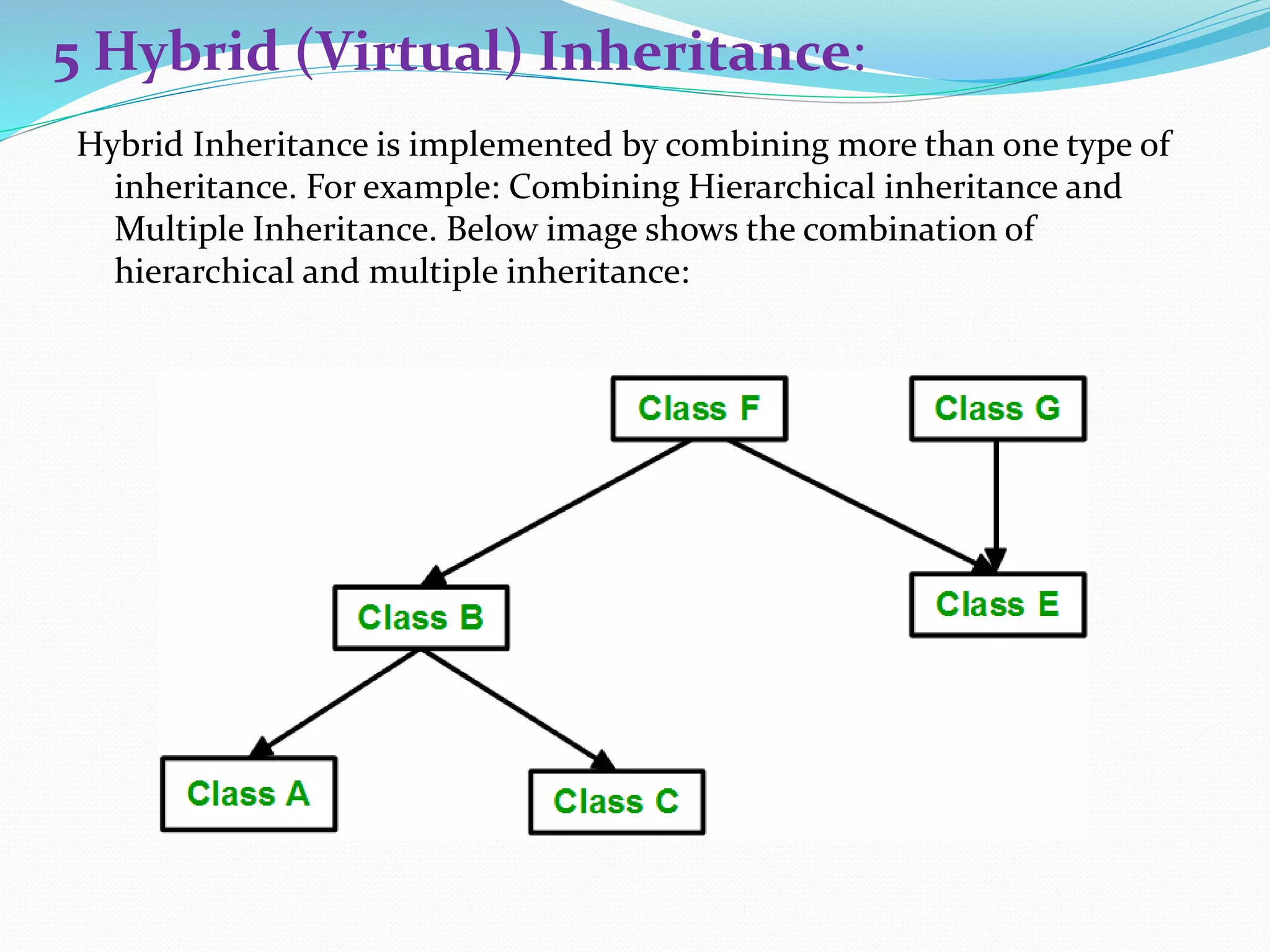 5 Hybrid (Virtual) Inheritance:

Hybrid Inheritance is implemented by combining more than one type of inheritance. For example: Combining Hierarchical inheritance and Multiple Inheritance. Below image shows the combination of hierarchical and multiple inheritance:

Class F

Class G

Class B

Class E

Class A

Class C